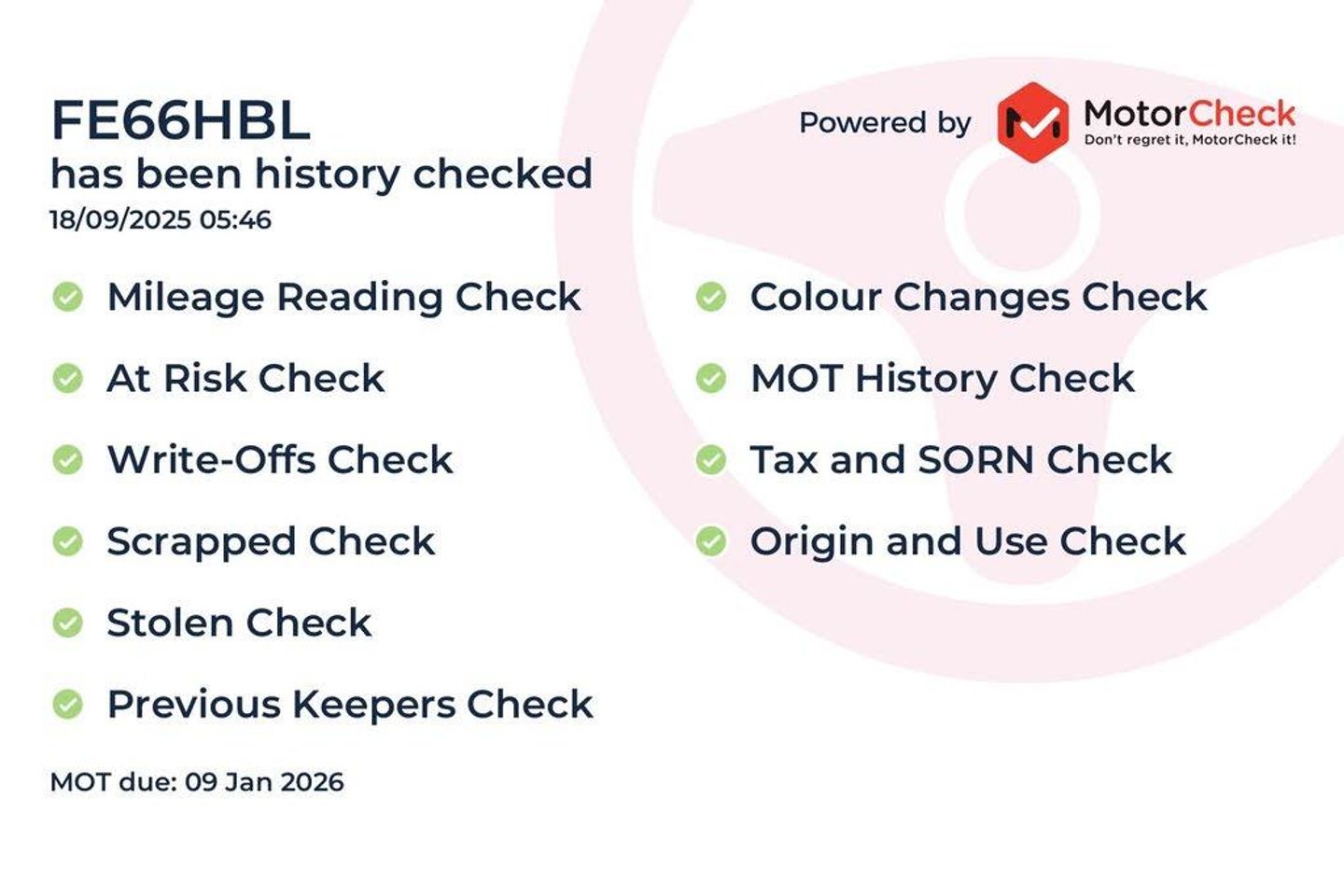 FE66HBL
has been history checked
18/09/2025 05:46

Powered by MotorCheck
Don't regret it, MotorCheck it!

Mileage Reading Check

At Risk Check

Write-Offs Check

Scrapped Check

Stolen Check

Previous Keepers Check

Colour Changes Check

MOT History Check

Tax and SORN Check

Origin and Use Check

MOT due: 09 Jan 2026